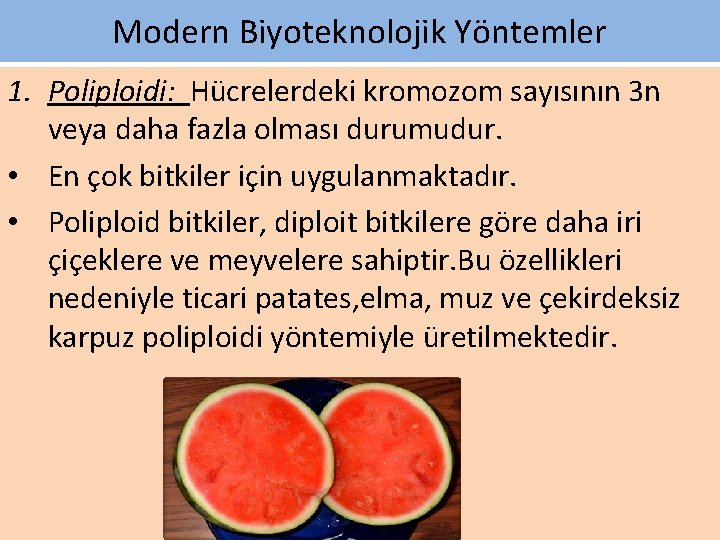 Modern Biyoteknolojik Yöntemler

1. Poliploidi: Hücrelerdeki kromozom sayısının 3n veya daha fazla olması durumudur.

• En çok bitkiler için uygulanmaktadır.

• Poliploid bitkiler, diploit bitkilere göre daha iri çiçeklere ve meyvelere sahiptir.Bu özellikleri nedeniyle ticari patates,elma, muz ve çekirdeksiz karpuz poliploidi yöntemiyle üretilmektedir.